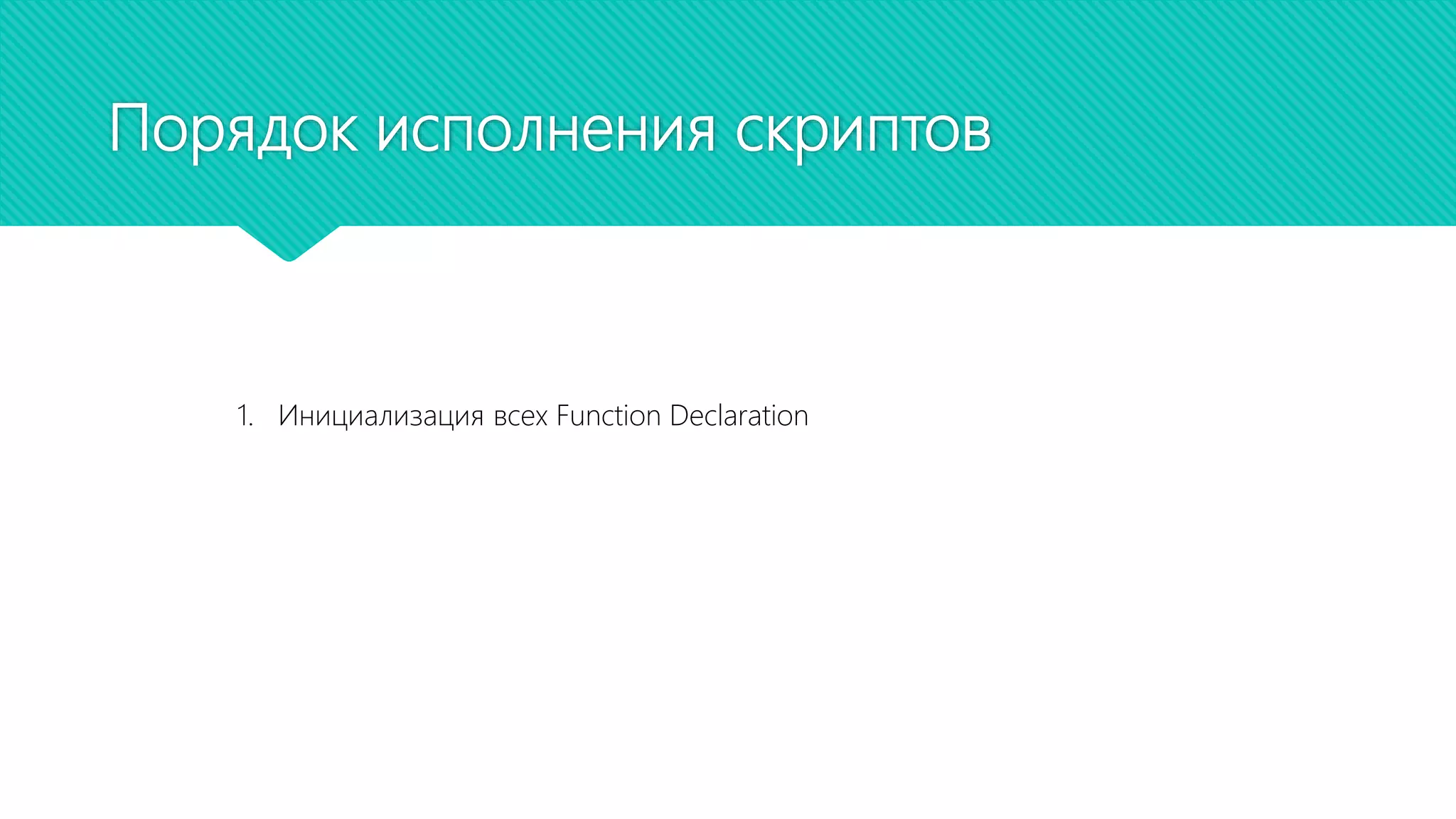 Порядок исполнения скриптов

1. Инициализация всех Function Declaration